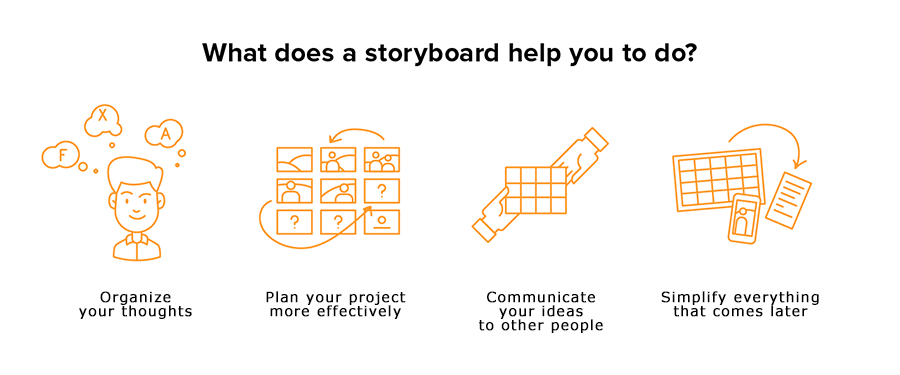 What does a storyboard help you to do?

F
X
A

?
?
?

Organize your thoughts

Plan your project more effectively

Communicate your ideas to other people

Simplify everything that comes later